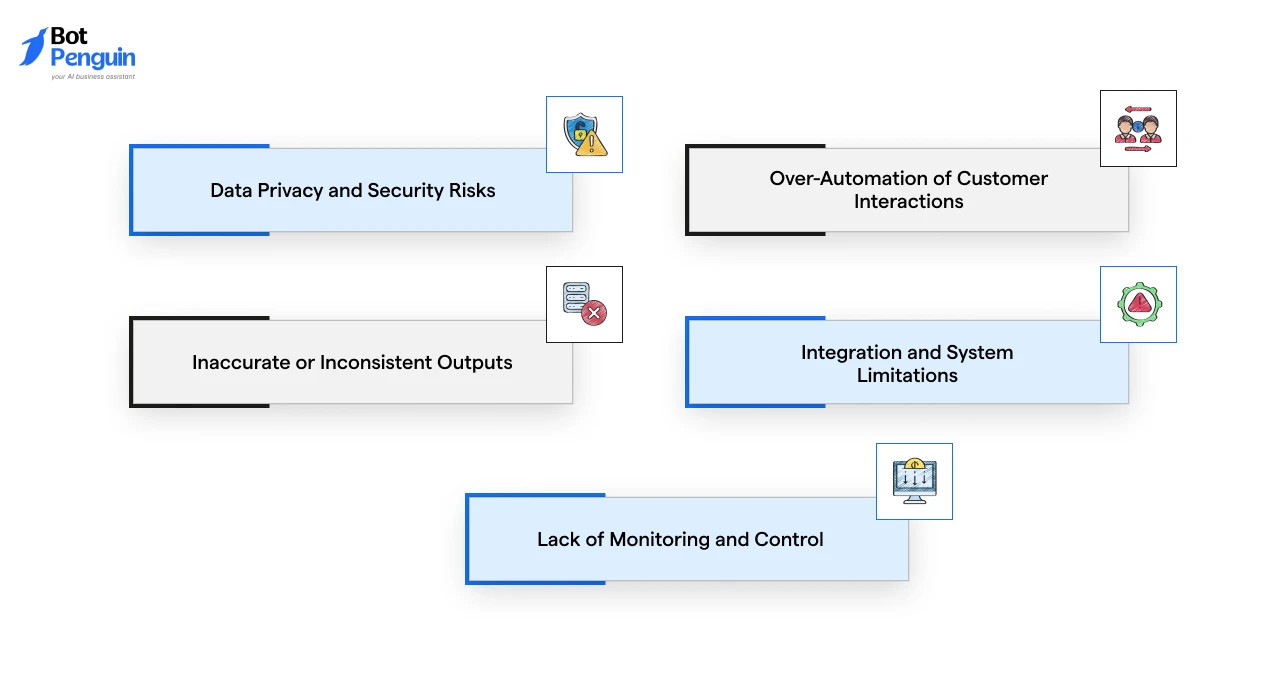 Bot Penguin
your AI business assistant

Data Privacy and Security Risks

Over-Automation of Customer Interactions

Inaccurate or Inconsistent Outputs

Integration and System Limitations

Lack of Monitoring and Control